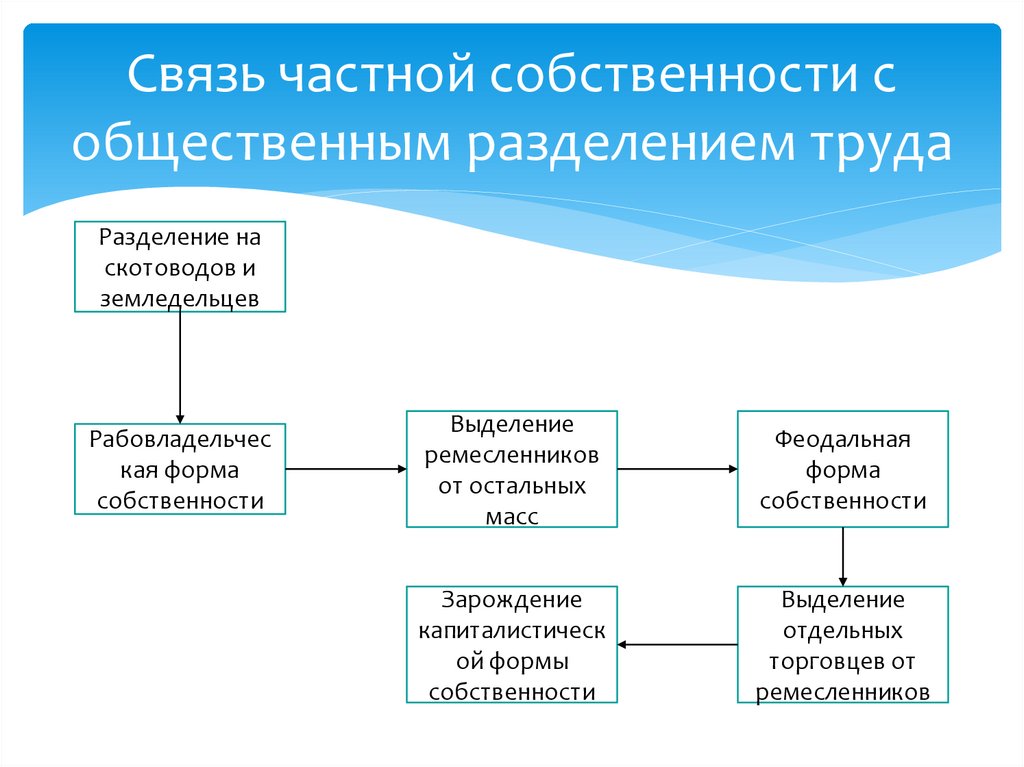 Связь частной собственности с общественным разделением труда

Разделение на скотоводов и земледельцев

Рабовладельческая форма собственности

Выделение ремесленников от остальных масс

Феодальная форма собственности

Выделение отдельных торговцев от ремесленников

Зарождение капиталистической формы собственности